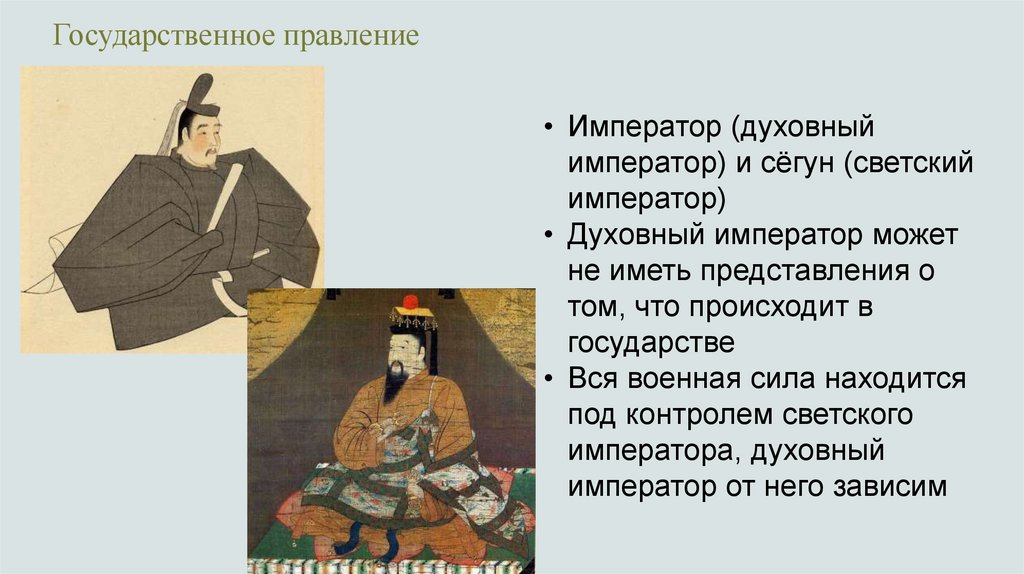 Государственное правление

• Император (духовный император) и сёгун (светский император)
• Духовный император может не иметь представления о том, что происходит в государстве
• Вся военная сила находится под контролем светского императора, духовный император от него зависим